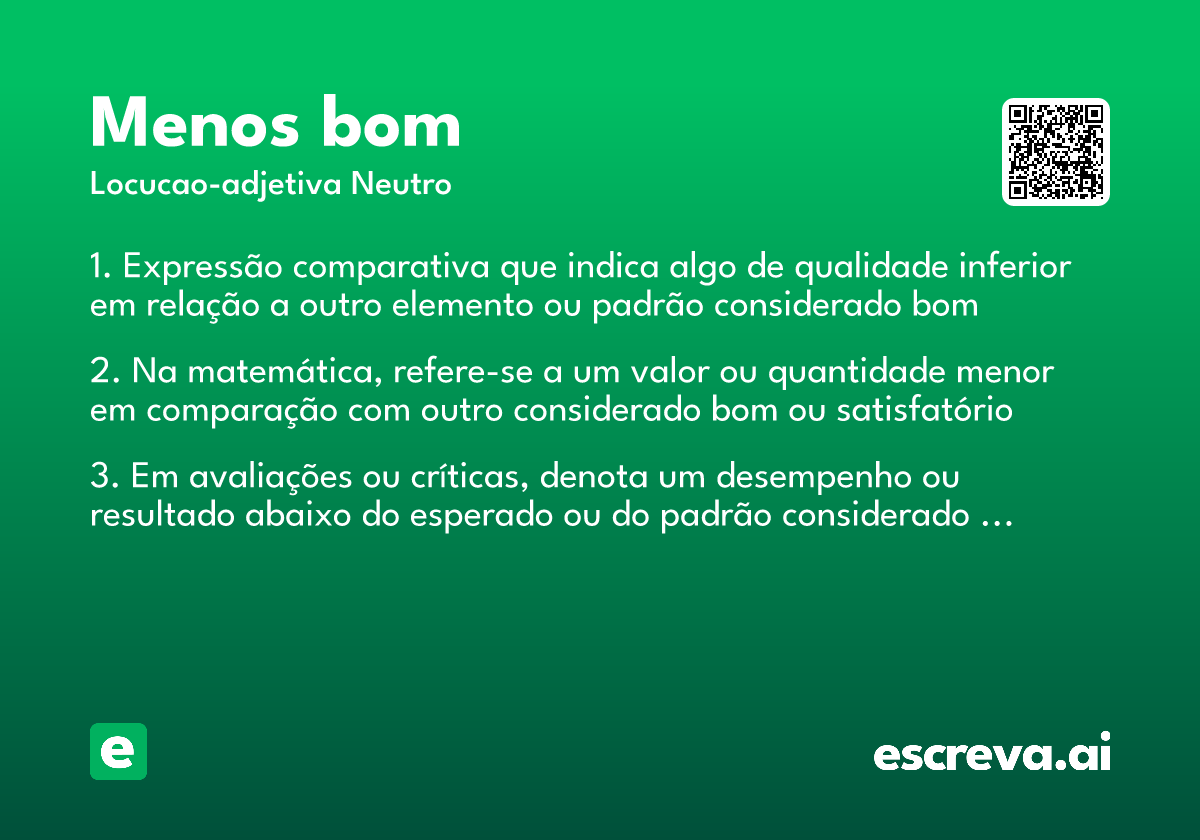 Menos bom

Locucao-adjetiva Neutro

1. Expressão comparativa que indica algo de qualidade inferior em relação a outro elemento ou padrão considerado bom

2. Na matemática, refere-se a um valor ou quantidade menor em comparação com outro considerado bom ou satisfatório

3. Em avaliações ou críticas, denota um desempenho ou resultado abaixo do esperado ou do padrão considerado ...

e

escreva.ai